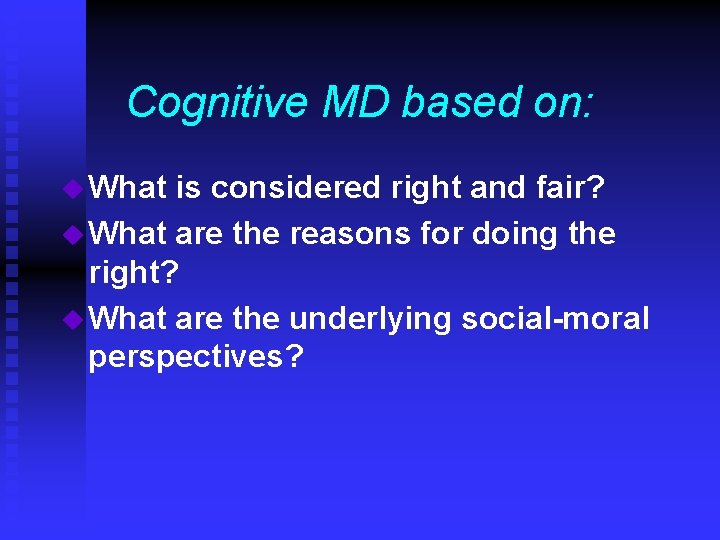 Cognitive MD based on:

What is considered right and fair?

What are the reasons for doing the right?

What are the underlying social-moral perspectives?